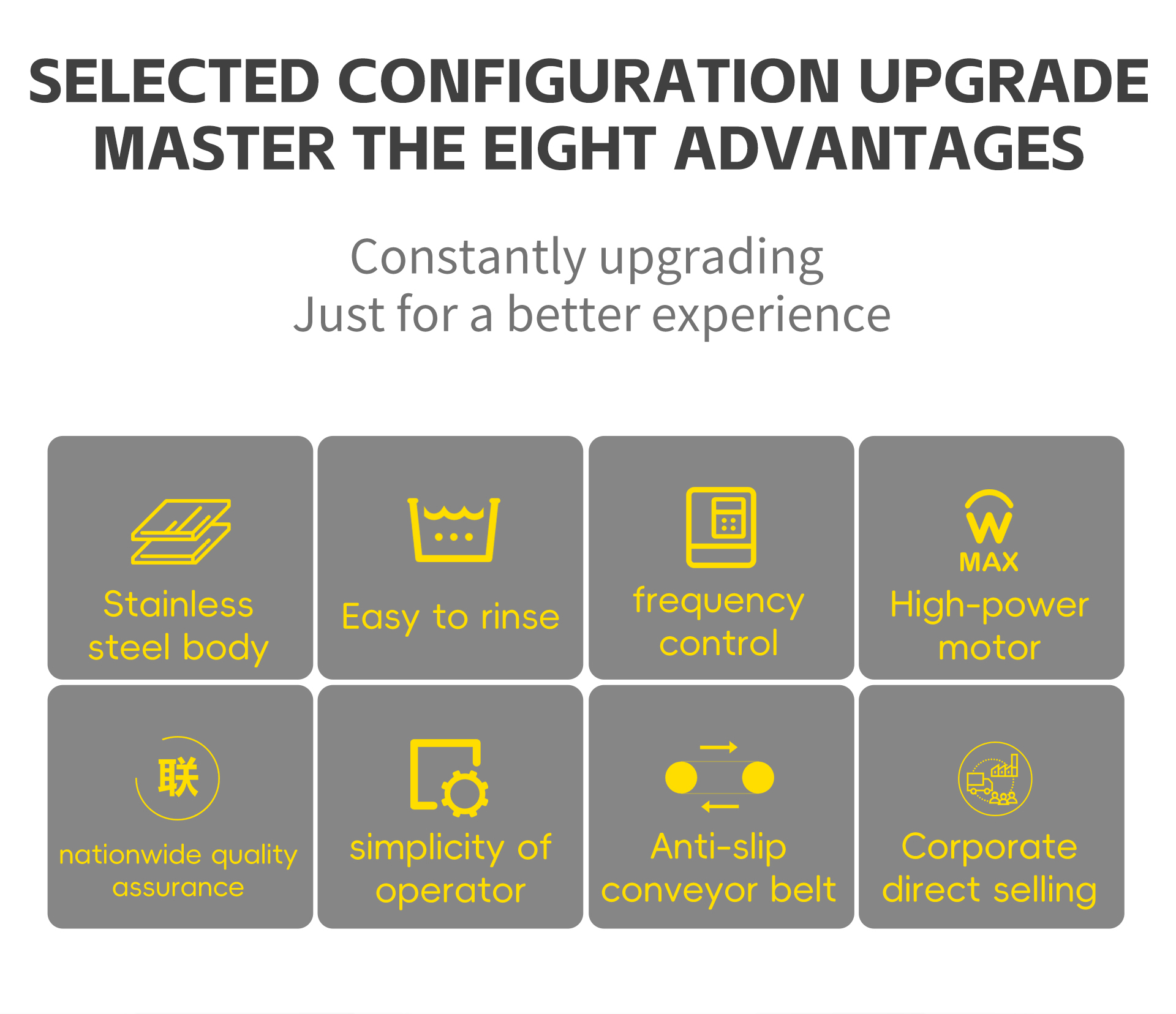 SELECTED CONFIGURATION UPGRADE
MASTER THE EIGHT ADVANTAGES

Constantly upgrading
Just for a better experience

Stainless steel body

Easy to rinse

frequency control

W
MAX
High-power motor

联
nationwide quality assurance

simplicity of operator

Anti-slip conveyor belt

Corporate direct selling